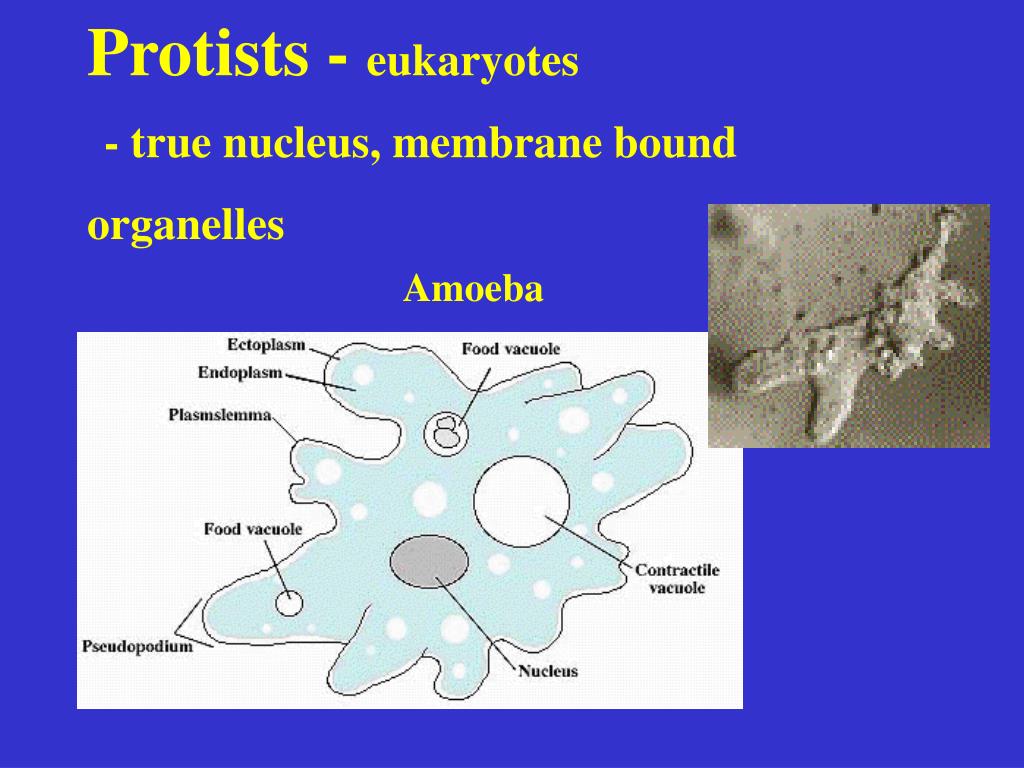 Protists - eukaryotes

- true nucleus, membrane bound organelles

Amoeba

Ectoplasm
Endoplasm
Plasmslemma
Food vacuole
Food vacuole
Contractile vacuole
Pseudopodium
Nucleus